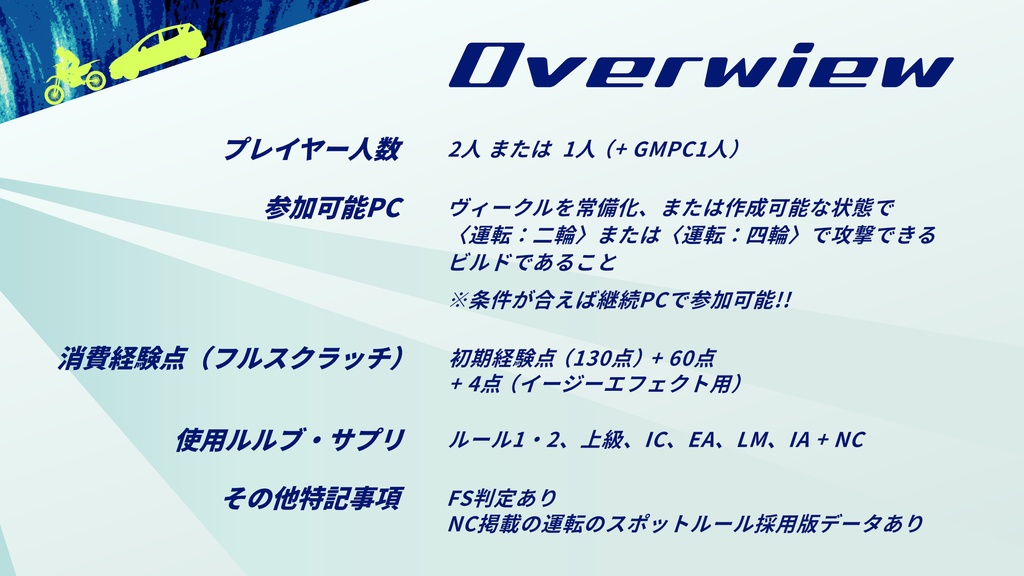 Overwiew

プレイヤー人数
2人 または 1人（+ GMPC1人）

参加可能PC
ヴィークルを常備化、または作成可能な状態で〈運転：二輪〉または〈運転：四輪〉で攻撃できるビルドであること

※条件が合えば継続PCで参加可能!!

消費経験点（フルスクラッチ）
初期経験点（130点）+ 60点
+ 4点（イージーエフェクト用）

使用ルルブ・サプリ
ルール1・2、上級、IC、EA、LM、IA + NC

その他特記事項
FS判定あり
NC掲載の運転のスポットルール採用版データあり